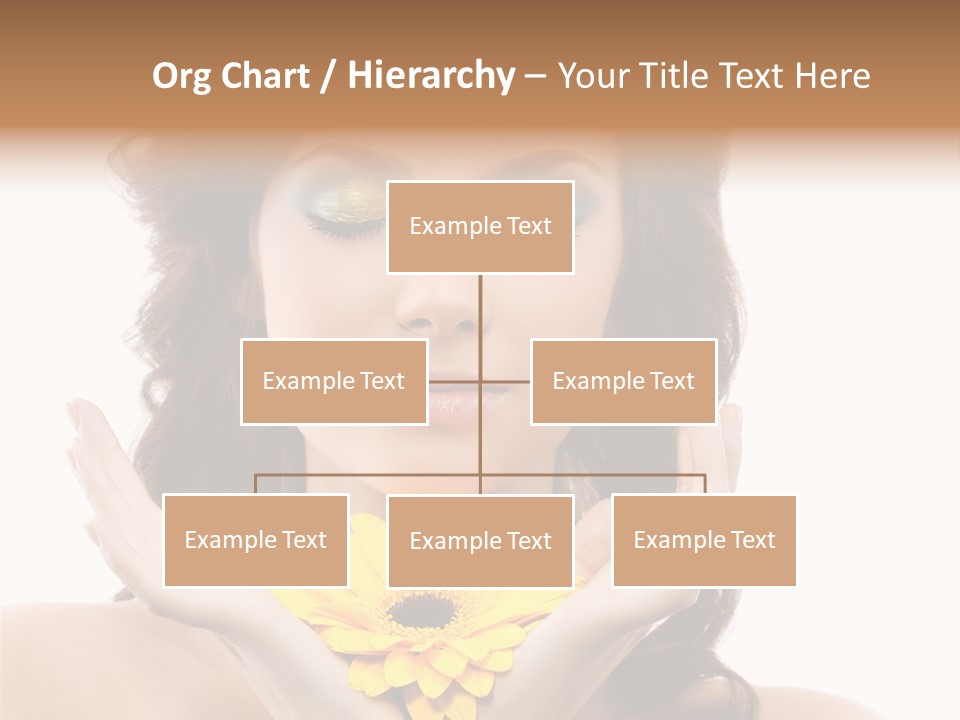 Org Chart / Hierarchy – Your Title Text Here

Example Text

Example Text

Example Text

Example Text

Example Text

Example Text